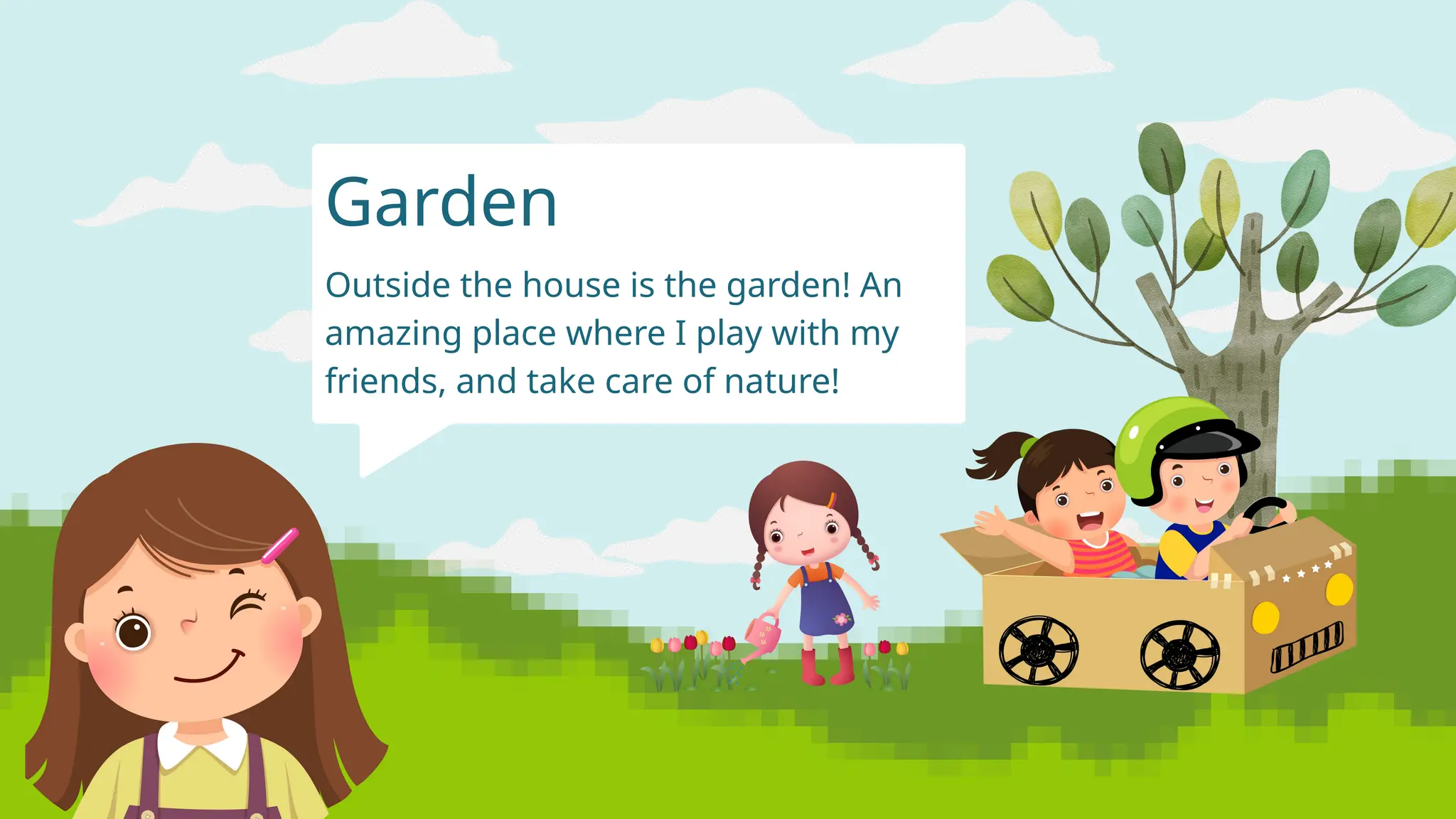 Garden

Outside the house is the garden! An amazing place where I play with my friends, and take care of nature!